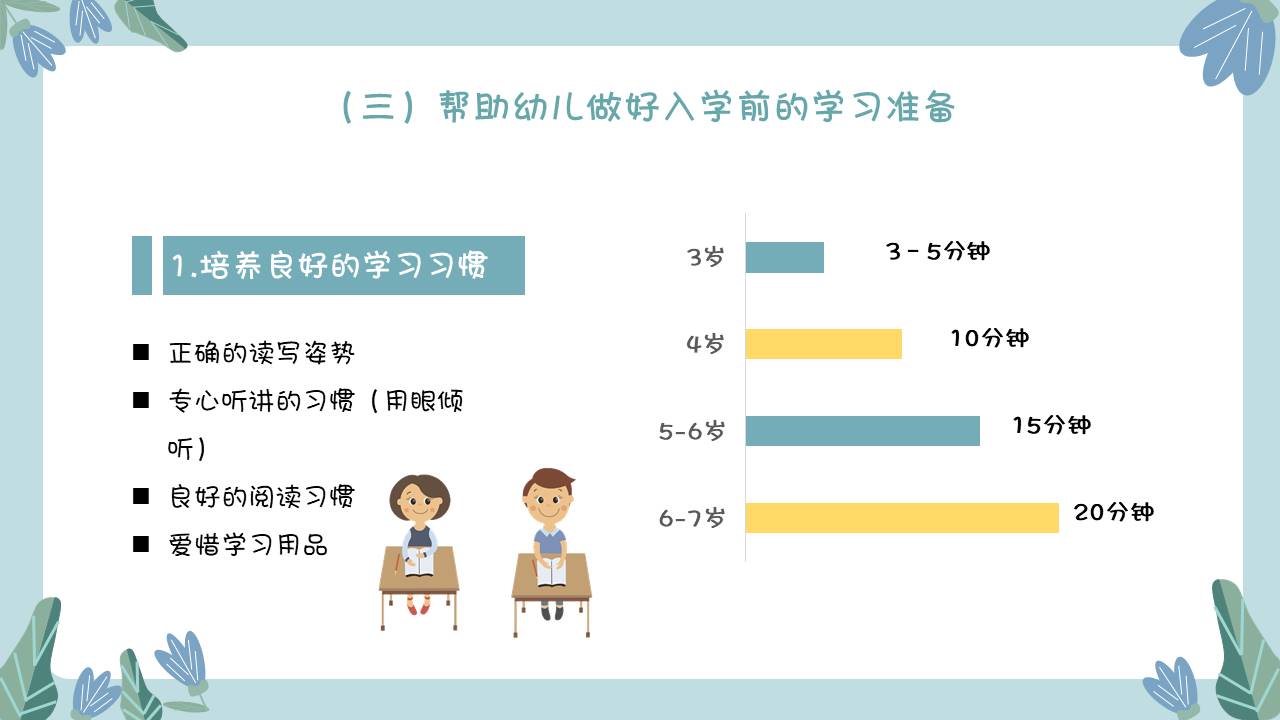 （三）帮助幼儿做好入学前的学习准备

1.培养良好的学习习惯

■ 正确的读写姿势

■ 专心听讲的习惯（用眼倾听）

■ 良好的阅读习惯

■ 爱惜学习用品

3岁 3－5分钟

4岁 10分钟

5-6岁 15分钟

6-7岁 20分钟